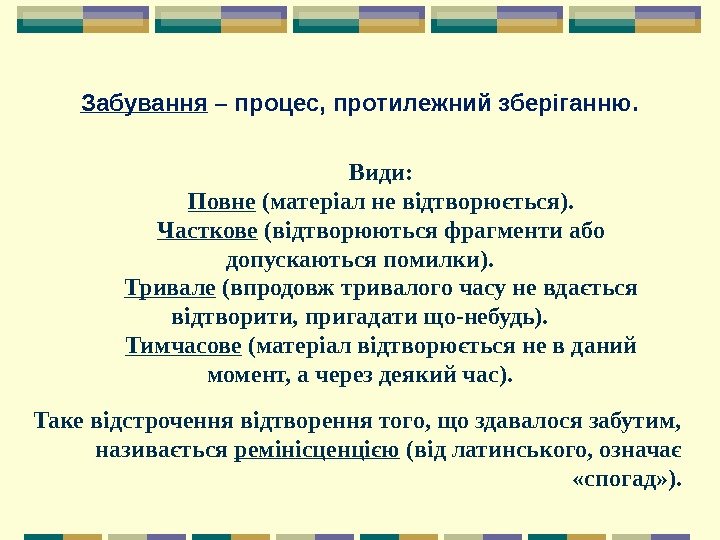 Забування – процес, протилежний зберіганню.

Види:
Повне (матеріал не відтворюється).
Часткове (відтворюються фрагменти або допускаються помилки).
Тривале (впродовж тривалого часу не вдається відтворити, пригадати що-небудь).
Тимчасове (матеріал відтворюється не в даний момент, а через деякий час).

Таке відстрочення відтворення того, що здавалося забутим, називається ремінісценцією (від латинського, означає «спогад»).